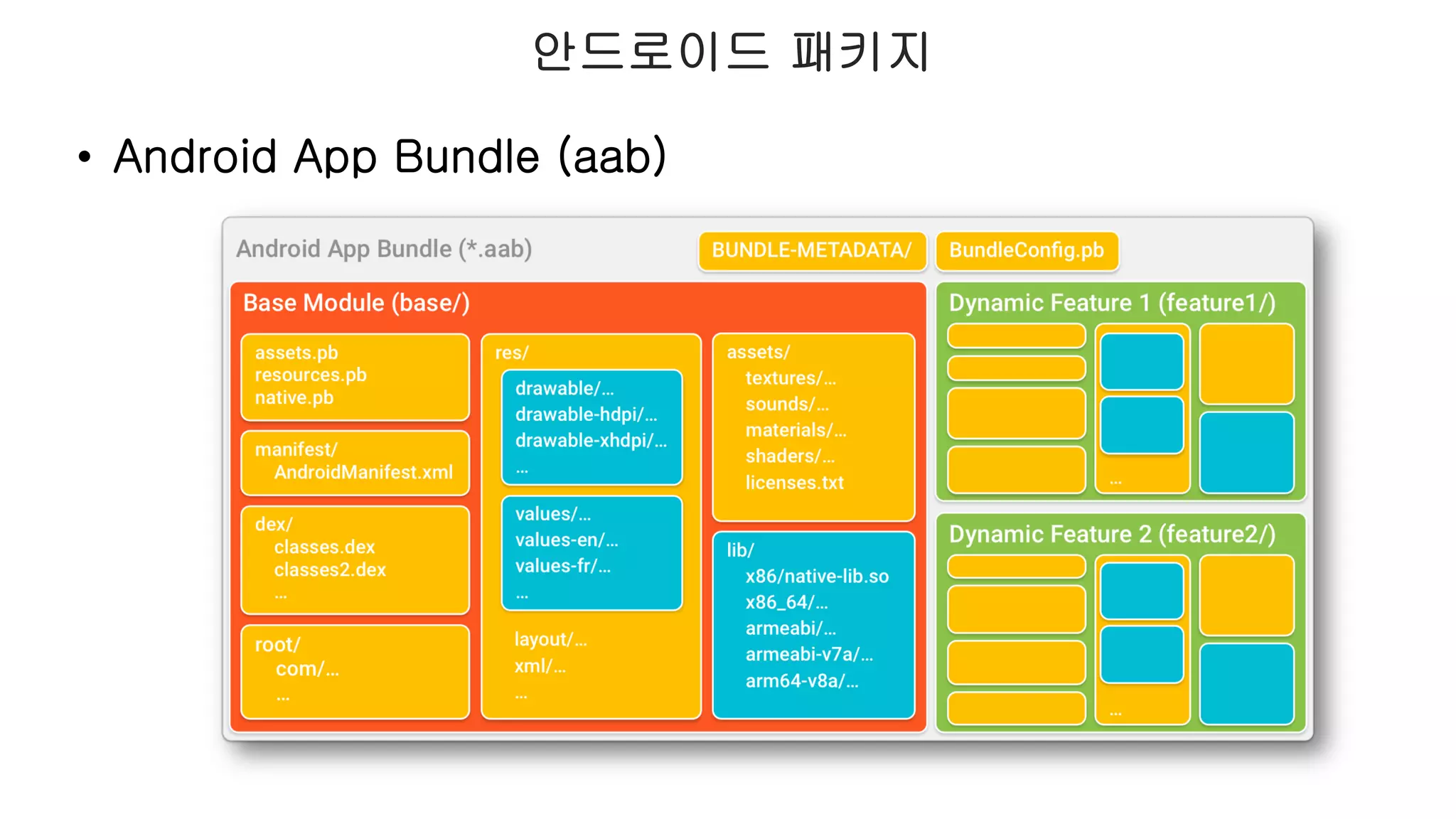 안드로이드 패키지

• Android App Bundle (aab)

Android App Bundle (*.aab)

BUNDLE-METADATA/

BundleConfig.pb

Base Module (base/)

assets.pb
resources.pb
native.pb

manifest/
AndroidManifest.xml

dex/
classes.dex
classes2.dex
...

root/
com/...
...

res/

drawable/...
drawable-hdpi/...
drawable-xhdpi/...
...

values/...
values-en/...
values-fr/...
...

layout/...
xml/...
...

assets/
textures/...
sounds/...
materials/...
shaders/...
licenses.txt

lib/
x86/native-lib.so
x86_64/...
armeabi/...
armeabi-v7a/...
arm64-v8a/...

Dynamic Feature 1 (feature1/)

...

Dynamic Feature 2 (feature2/)

...